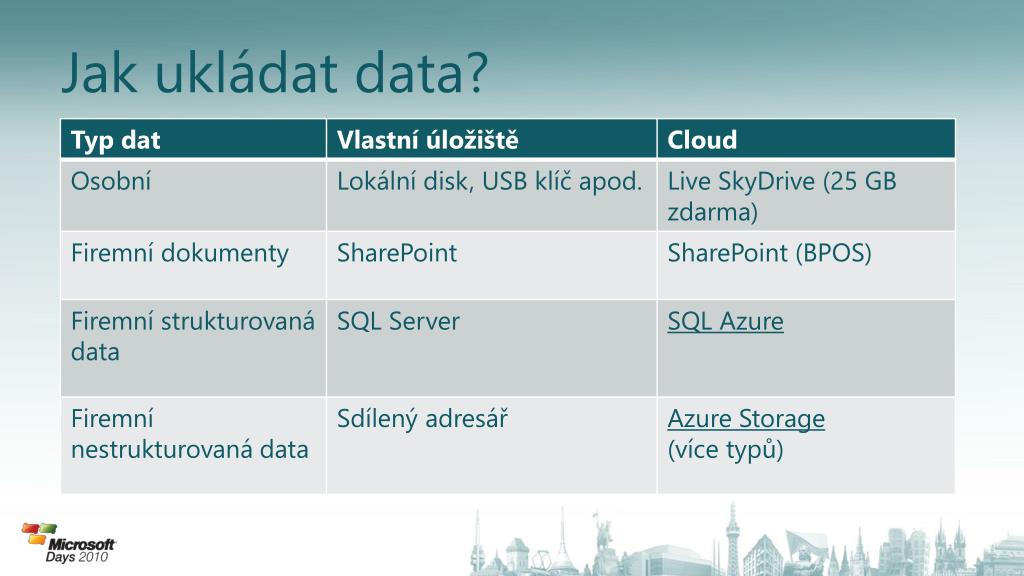 Jak ukládat data?

| Typ dat | Vlastní úložiště | Cloud |
|---|---|---|
| Osobní | Lokální disk, USB klíč apod. | Live SkyDrive (25 GB zdarma) |
| Firemní dokumenty | SharePoint | SharePoint (BPOS) |
| Firemní strukturovaná data | SQL Server | SQL Azure |
| Firemní nestrukturovaná data | Sdílený adresář | Azure Storage (více typů) |

Microsoft Days 2010